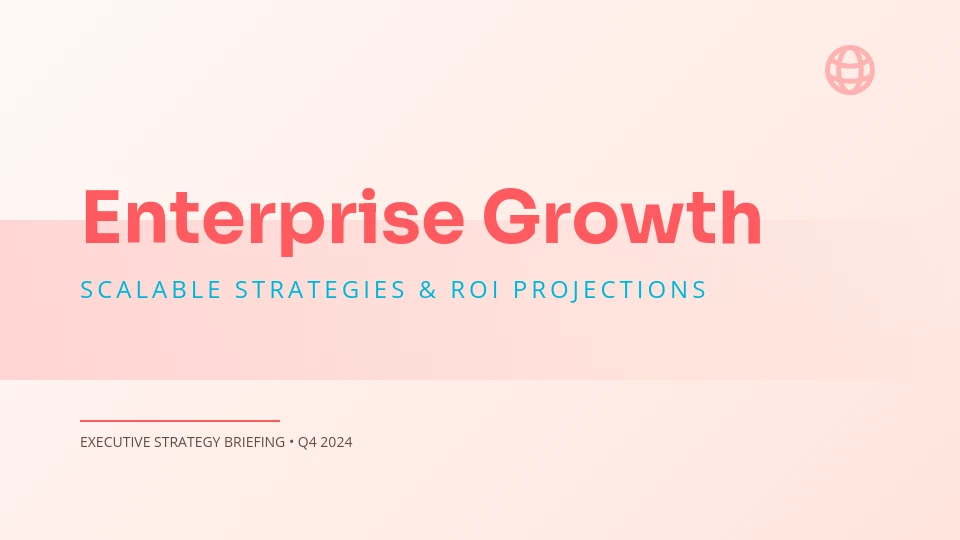 Enterprise Growth

SCALABLE STRATEGIES & ROI PROJECTIONS

EXECUTIVE STRATEGY BRIEFING • Q4 2024